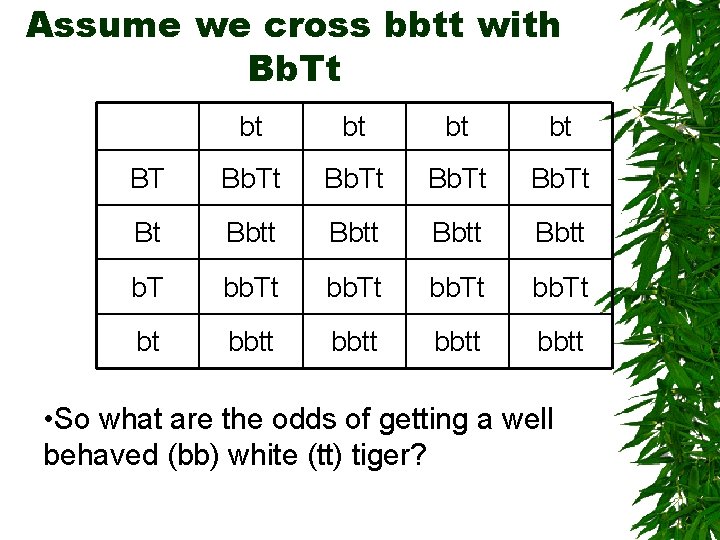 Assume we cross bbtt with BbTt

| | bt | bt | bt | bt |
|---|---|---|---|---|
| BT | BbTt | BbTt | BbTt | BbTt |
| Bt | Bbtt | Bbtt | Bbtt | Bbtt |
| bT | bbTt | bbTt | bbTt | bbTt |
| bt | bbtt | bbtt | bbtt | bbtt |

•So what are the odds of getting a well behaved (bb) white (tt) tiger?